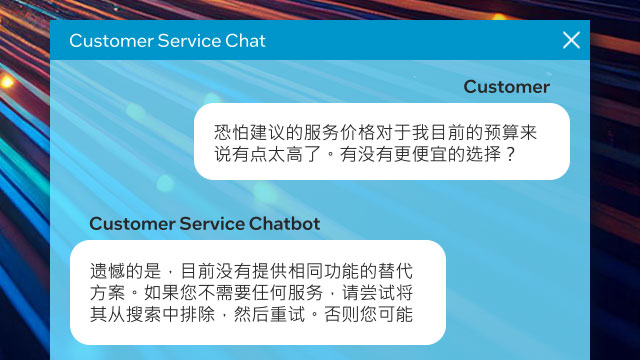 Customer Service Chat

Customer

恐怕建议的服务价格对于我目前的预算来说有点太高了。有没有更便宜的选择？

Customer Service Chatbot

遗憾的是，目前没有提供相同功能的替代方案。如果您不需要任何服务，请尝试将其从搜索中排除，然后重试。否则您可能